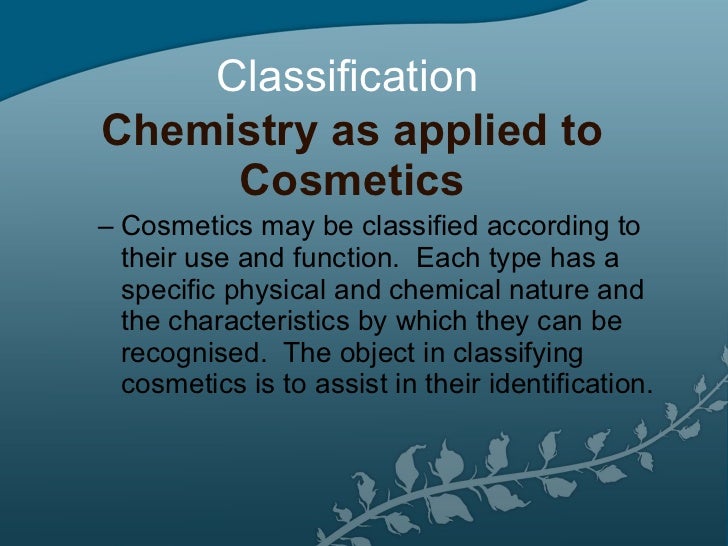 Classification

Chemistry as applied to Cosmetics

– Cosmetics may be classified according to their use and function. Each type has a specific physical and chemical nature and the characteristics by which they can be recognised. The object in classifying cosmetics is to assist in their identification.